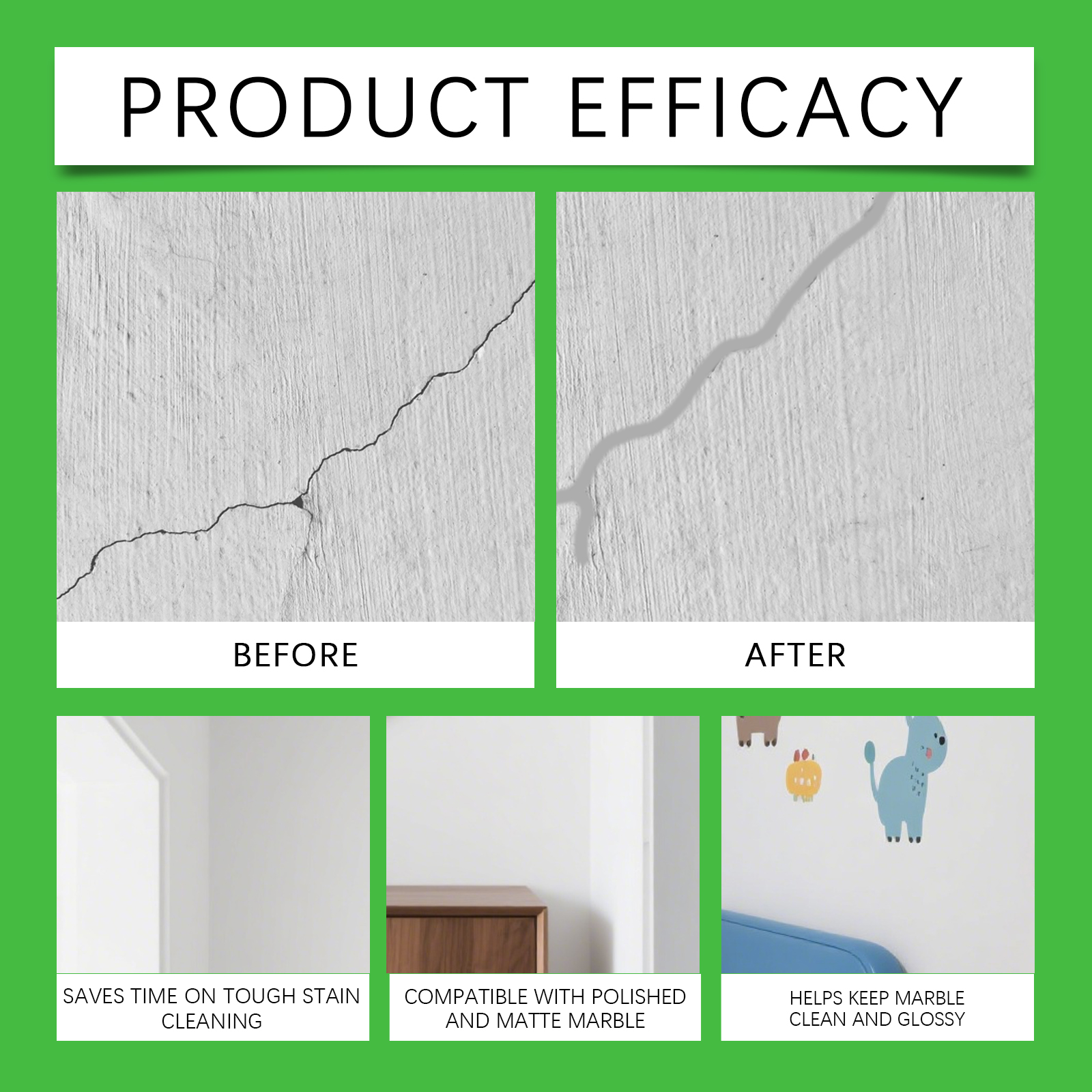 PRODUCT EFFICACY

BEFORE

AFTER

SAVES TIME ON TOUGH STAIN CLEANING

COMPATIBLE WITH POLISHED AND MATTE MARBLE

HELPS KEEP MARBLE CLEAN AND GLOSSY